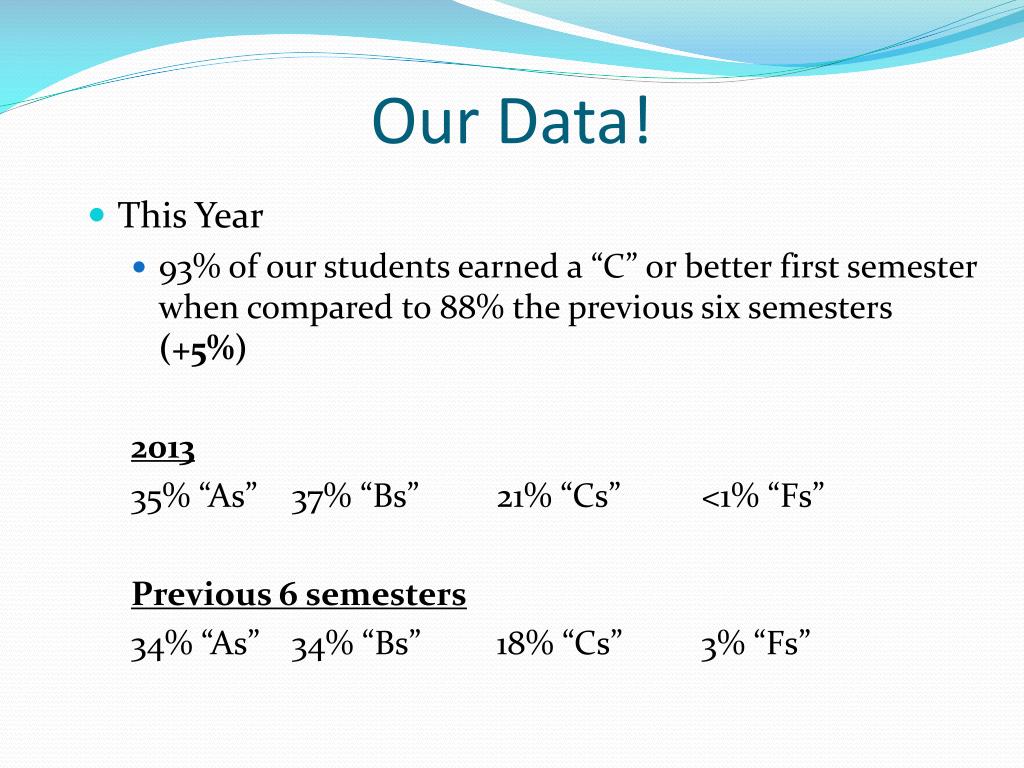 Our Data!

This Year

93% of our students earned a “C” or better first semester when compared to 88% the previous six semesters (+5%)

2013

35% “As” 37% “Bs” 21% “Cs” <1% “Fs”

Previous 6 semesters

34% “As” 34% “Bs” 18% “Cs” 3% “Fs”